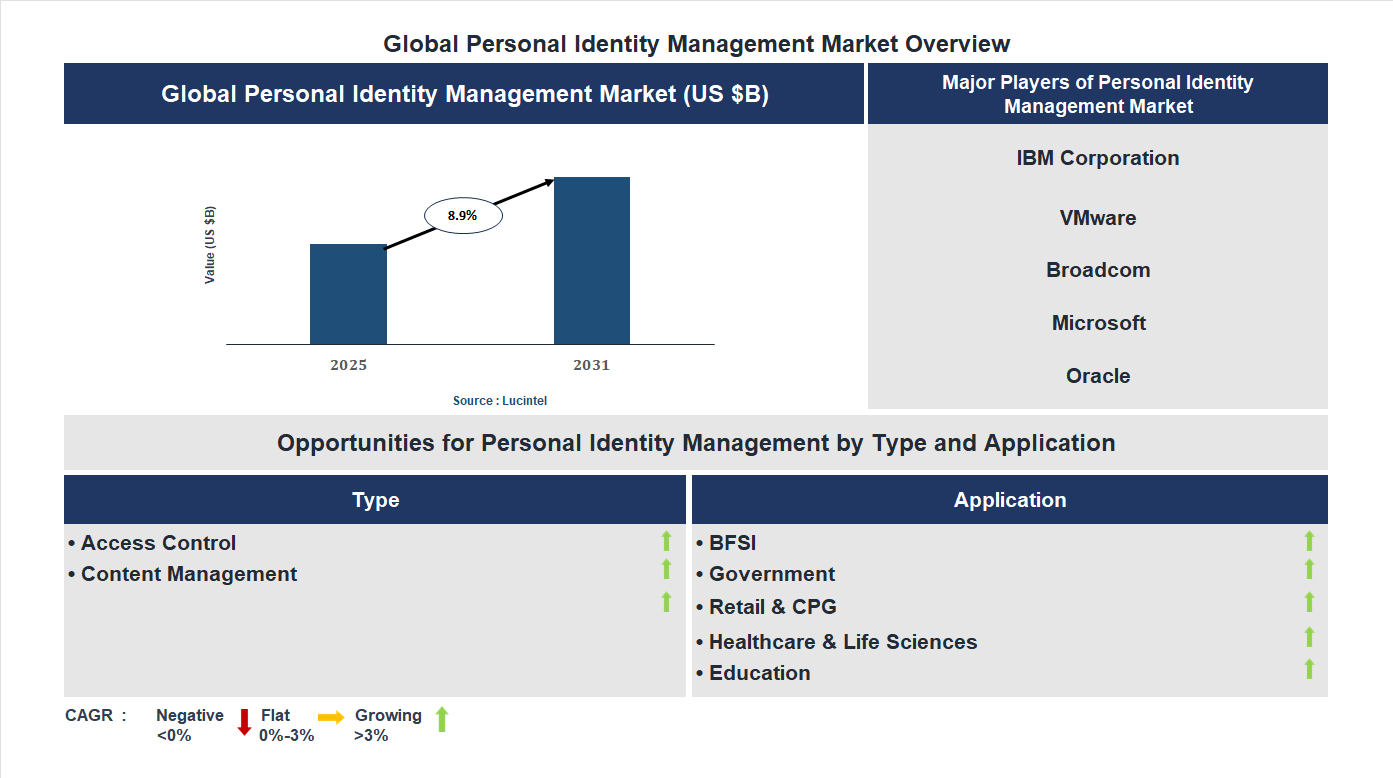 Global Personal Identity Management Market Overview

Global Personal Identity Management Market (US $B)

Value (US $B)

8.9%

2025

2031

Source : Lucintel

Major Players of Personal Identity Management Market

IBM Corporation

VMware

Broadcom

Microsoft

Oracle

Opportunities for Personal Identity Management by Type and Application

Type

• Access Control
• Content Management

Application

• BFSI
• Government
• Retail & CPG
• Healthcare & Life Sciences
• Education

CAGR : Negative <0% Flat 0%-3% Growing >3%